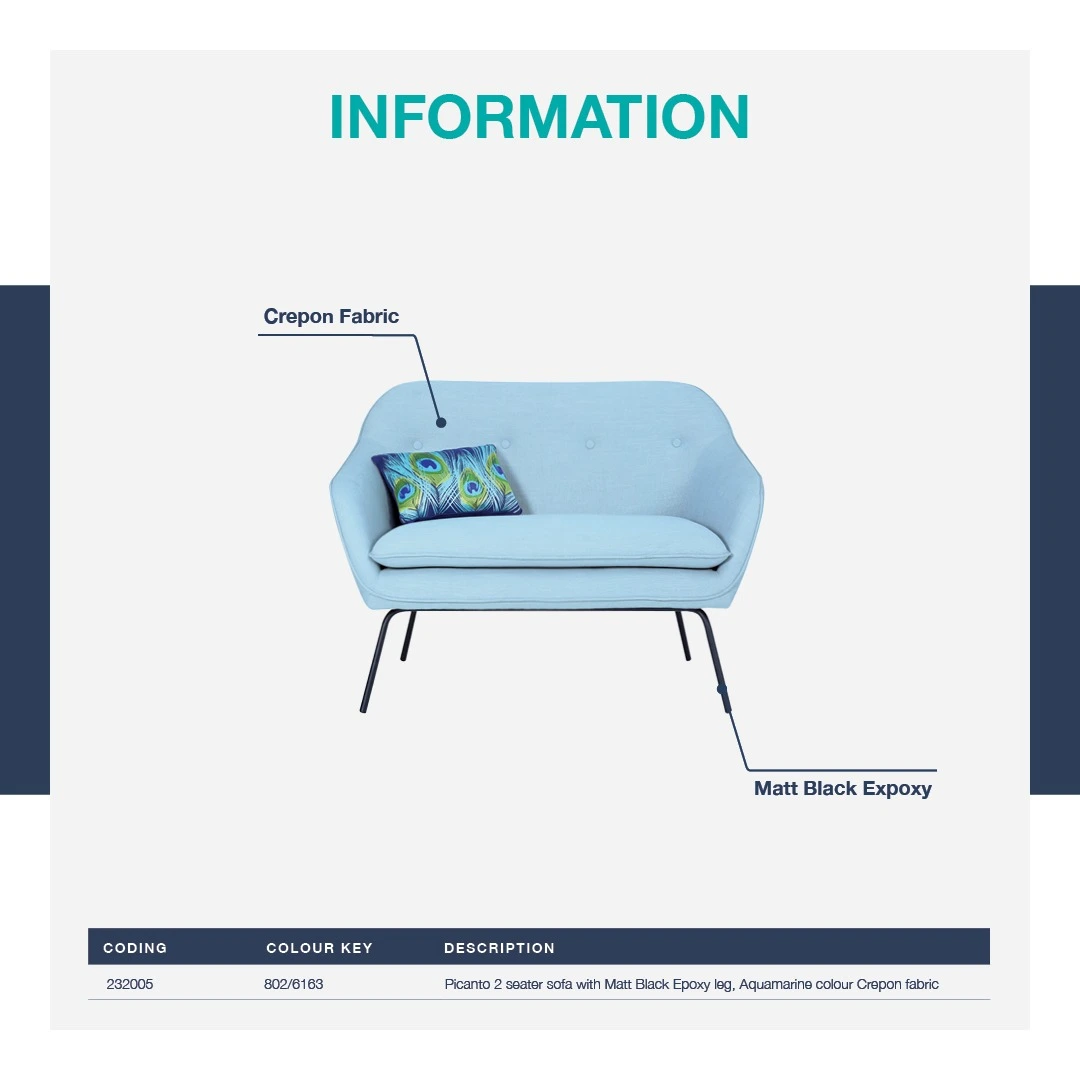 INFORMATION

Crepon Fabric

Matt Black Expoxy

| CODING | COLOUR KEY | DESCRIPTION |
|---|---|---|
| 232005 | 802/6163 | Picanto 2 seater sofa with Matt Black Epoxy leg, Aquamarine colour Crepon fabric |